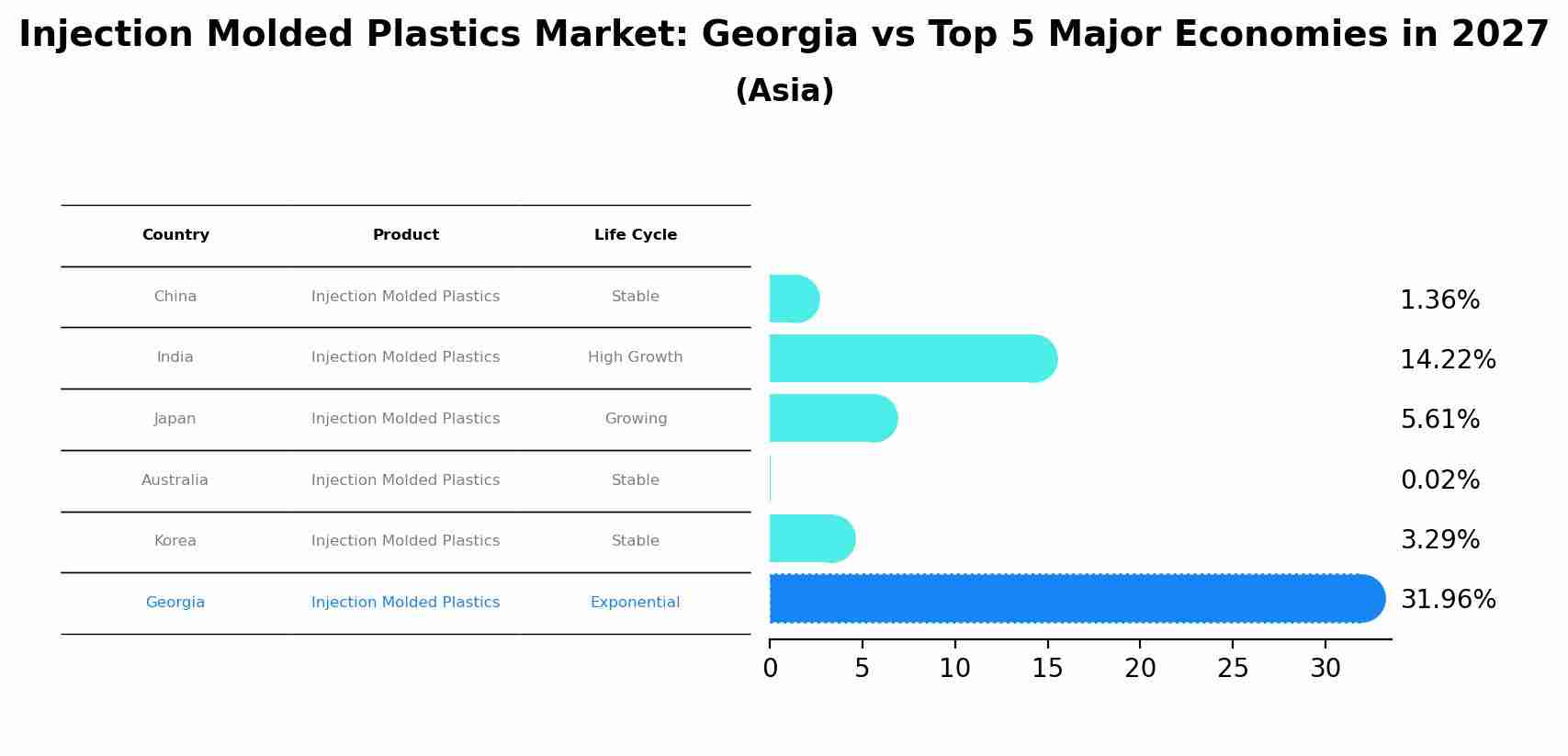 Injection Molded Plastics Market: Georgia vs Top 5 Major Economies in 2027
(Asia)

| Country | Product | Life Cycle |
|---|---|---|
| China | Injection Molded Plastics | Stable |
| India | Injection Molded Plastics | High Growth |
| Japan | Injection Molded Plastics | Growing |
| Australia | Injection Molded Plastics | Stable |
| Korea | Injection Molded Plastics | Stable |
| Georgia | Injection Molded Plastics | Exponential |

1.36%
14.22%
5.61%
0.02%
3.29%
31.96%

0 5 10 15 20 25 30